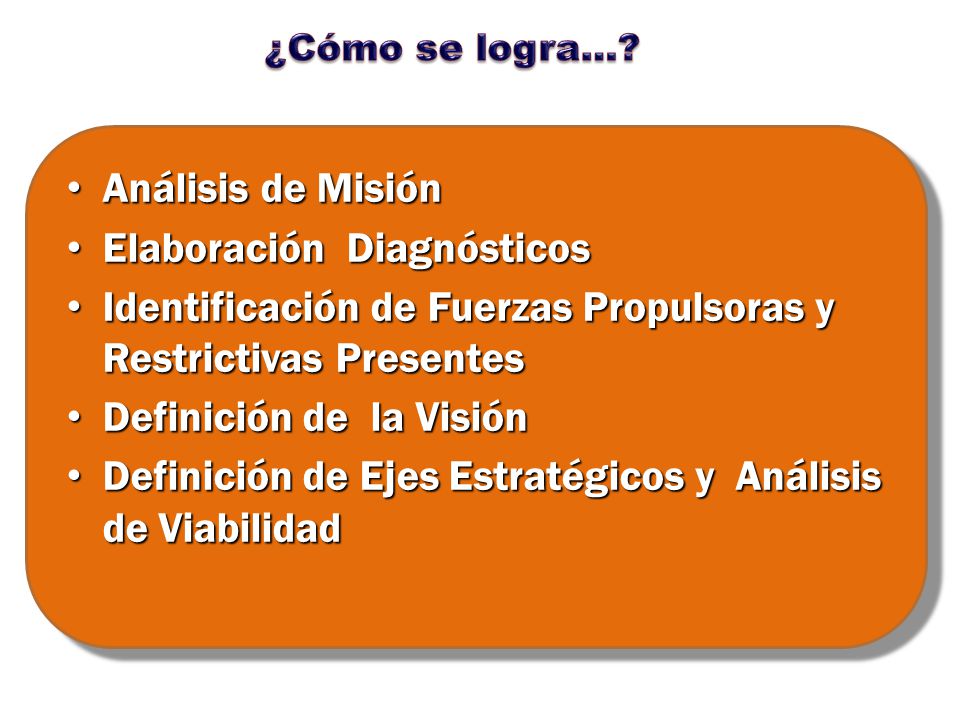 ¿Cómo se logra…?

• Análisis de Misión
• Elaboración Diagnósticos
• Identificación de Fuerzas Propulsoras y Restrictivas Presentes
• Definición de la Visión
• Definición de Ejes Estratégicos y Análisis de Viabilidad